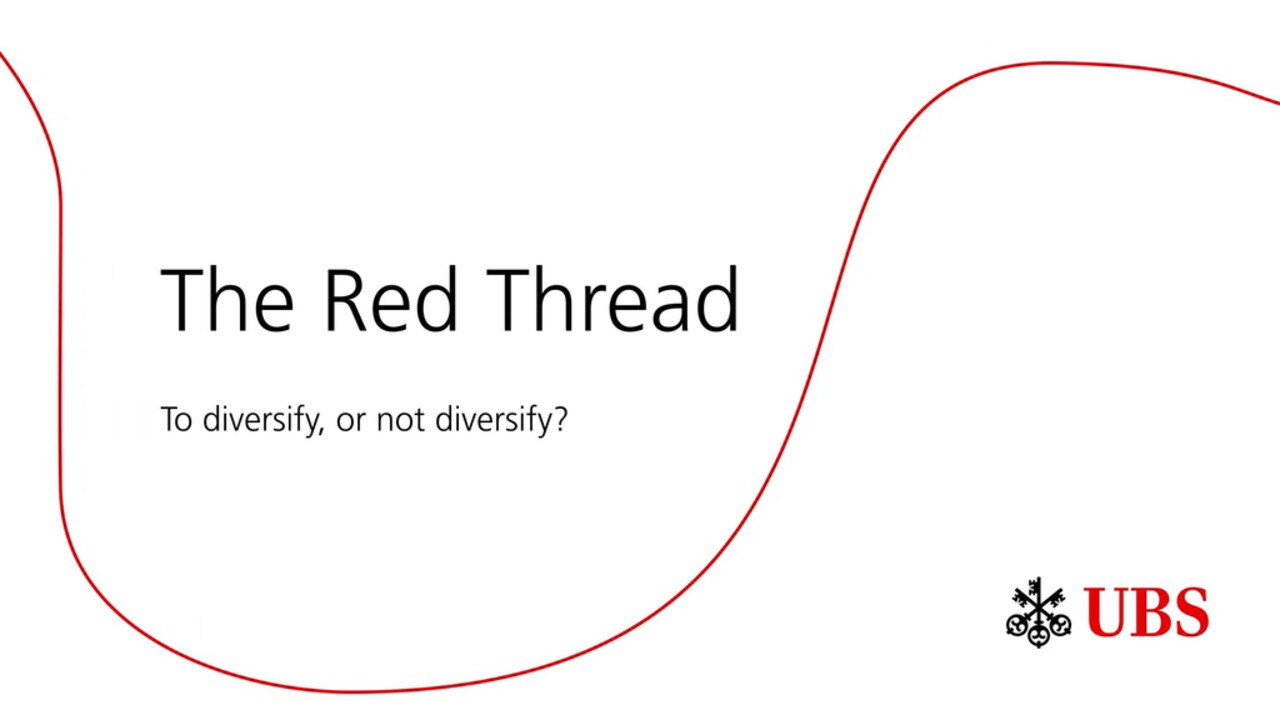 The Red Thread

To diversify, or not diversify?

UBS